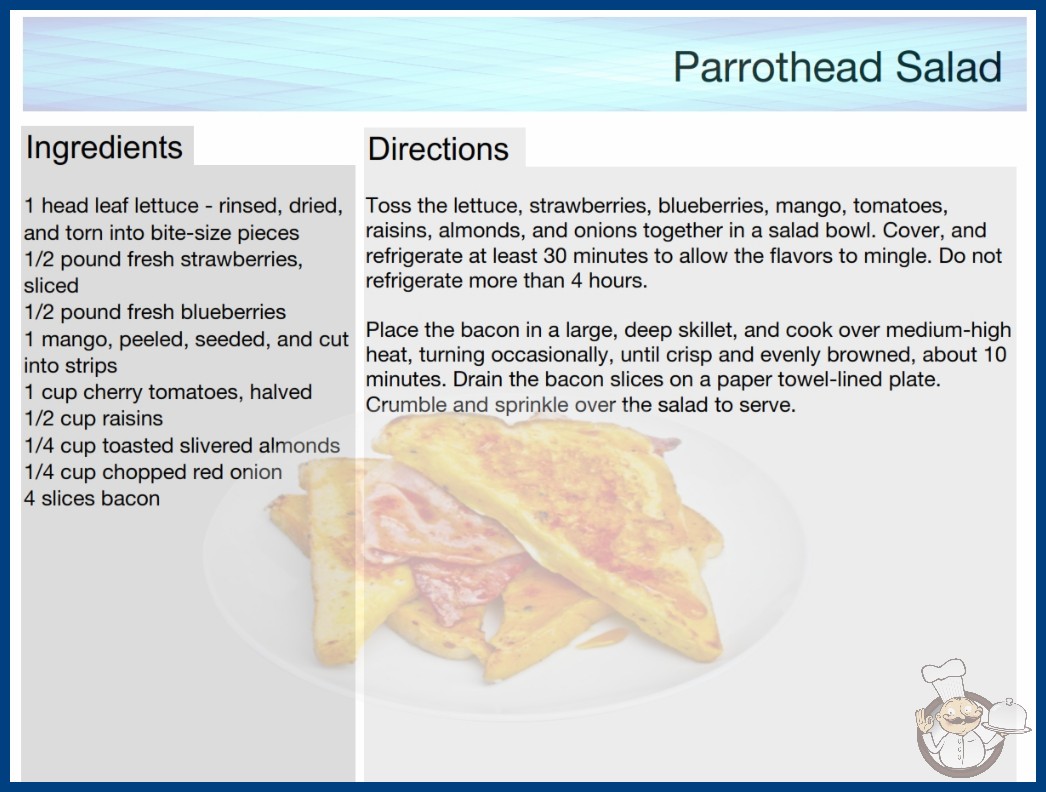 Parrothead Salad

Ingredients

1 head leaf lettuce - rinsed, dried, and torn into bite-size pieces
1/2 pound fresh strawberries, sliced
1/2 pound fresh blueberries
1 mango, peeled, seeded, and cut into strips
1 cup cherry tomatoes, halved
1/2 cup raisins
1/4 cup toasted slivered almonds
1/4 cup chopped red onion
4 slices bacon

Directions

Toss the lettuce, strawberries, blueberries, mango, tomatoes, raisins, almonds, and onions together in a salad bowl. Cover, and refrigerate at least 30 minutes to allow the flavors to mingle. Do not refrigerate more than 4 hours.

Place the bacon in a large, deep skillet, and cook over medium-high heat, turning occasionally, until crisp and evenly browned, about 10 minutes. Drain the bacon slices on a paper towel-lined plate. Crumble and sprinkle over the salad to serve.